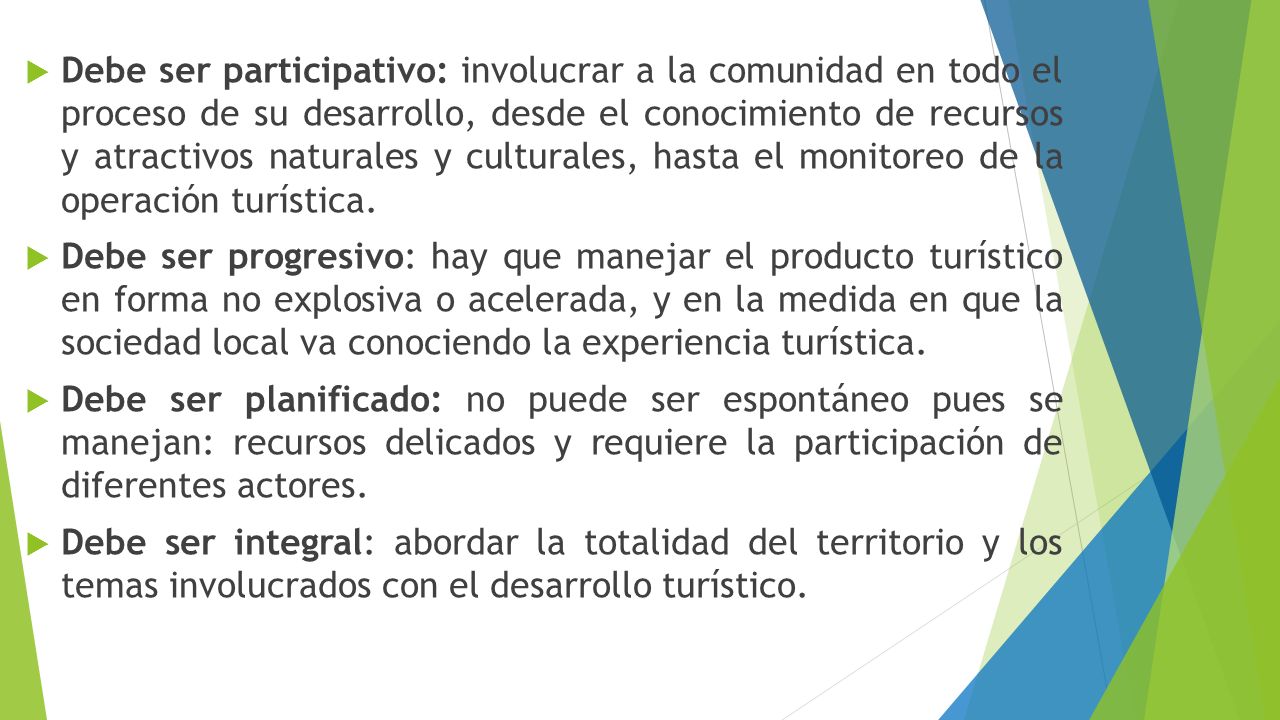 Debe ser participativo: involucrar a la comunidad en todo el proceso de su desarrollo, desde el conocimiento de recursos y atractivos naturales y culturales, hasta el monitoreo de la operación turística.

Debe ser progresivo: hay que manejar el producto turístico en forma no explosiva o acelerada, y en la medida en que la sociedad local va conociendo la experiencia turística.

Debe ser planificado: no puede ser espontáneo pues se manejan: recursos delicados y requiere la participación de diferentes actores.

Debe ser integral: abordar la totalidad del territorio y los temas involucrados con el desarrollo turístico.